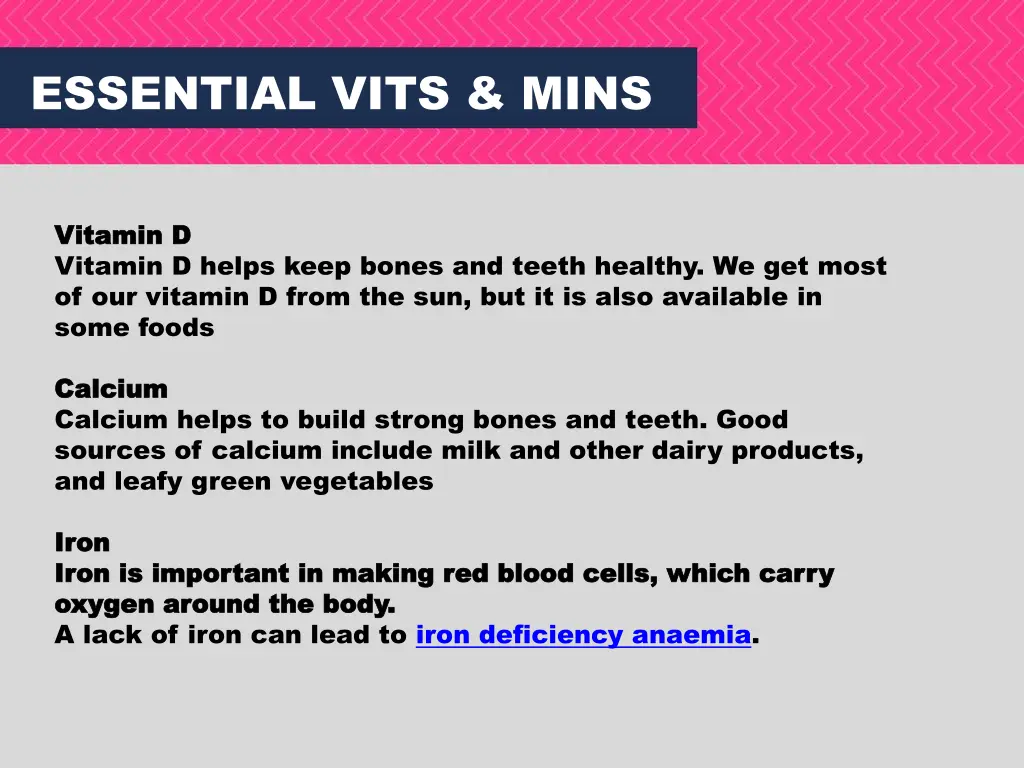 ESSENTIAL VITS & MINS

Vitamin D
Vitamin D helps keep bones and teeth healthy. We get most of our vitamin D from the sun, but it is also available in some foods

Calcium
Calcium helps to build strong bones and teeth. Good sources of calcium include milk and other dairy products, and leafy green vegetables

Iron
Iron is important in making red blood cells, which carry oxygen around the body.
A lack of iron can lead to iron deficiency anaemia.